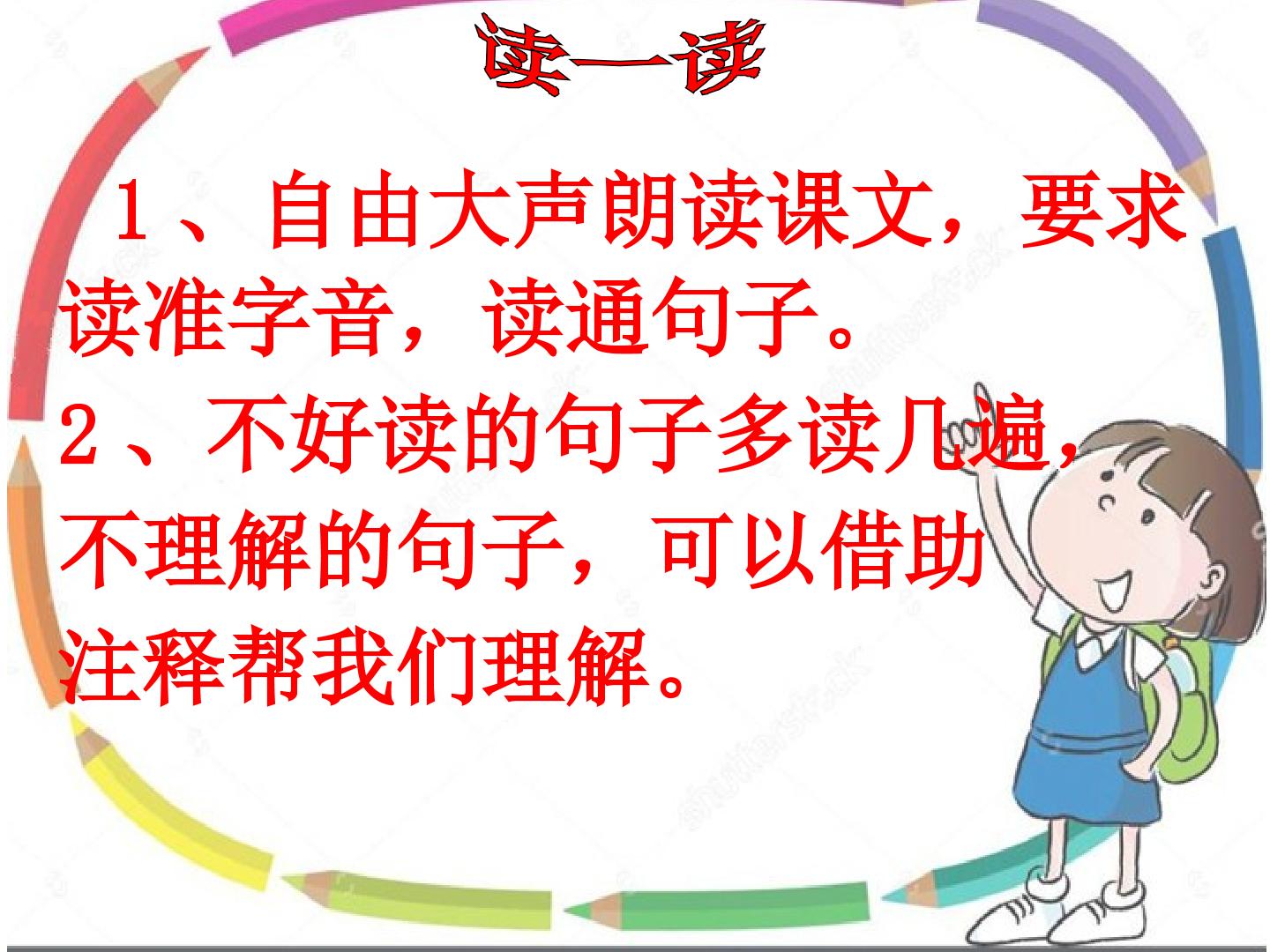 读一读

1、自由大声朗读课文，要求读准字音，读通句子。

2、不好读的句子多读几遍，不理解的句子，可以借助注释帮我们理解。